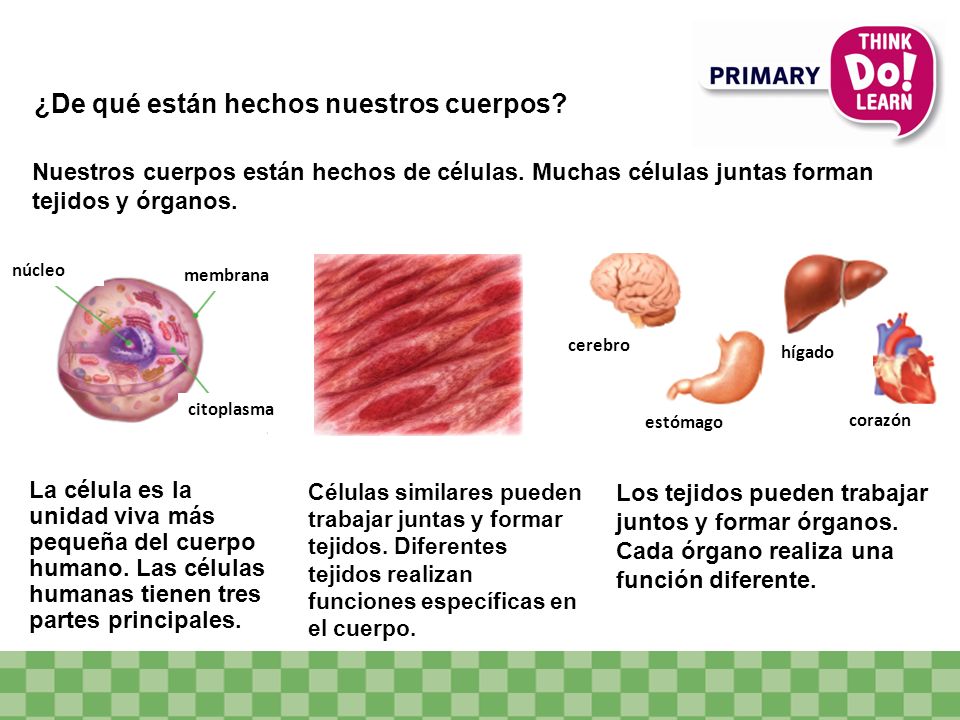 PRIMARY THINK Do! LEARN

¿De qué están hechos nuestros cuerpos?

Nuestros cuerpos están hechos de células. Muchas células juntas forman tejidos y órganos.

núcleo
membrana
citoplasma

cerebro
hígado
estómago
corazón

La célula es la unidad viva más pequeña del cuerpo humano. Las células humanas tienen tres partes principales.

Células similares pueden trabajar juntas y formar tejidos. Diferentes tejidos realizan funciones específicas en el cuerpo.

Los tejidos pueden trabajar juntos y formar órganos. Cada órgano realiza una función diferente.